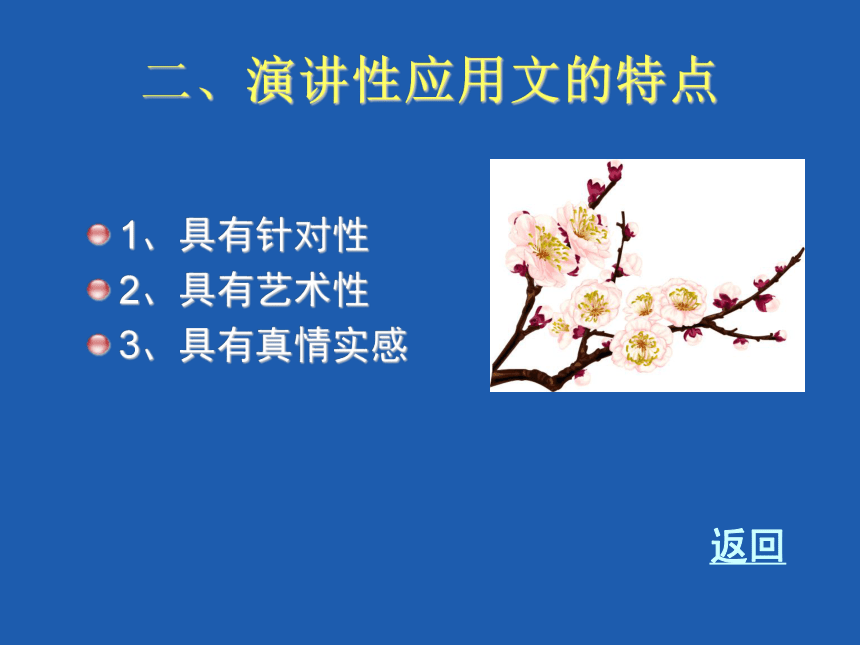 二、演讲性应用文的特点

1、具有针对性
2、具有艺术性
3、具有真情实感

返回